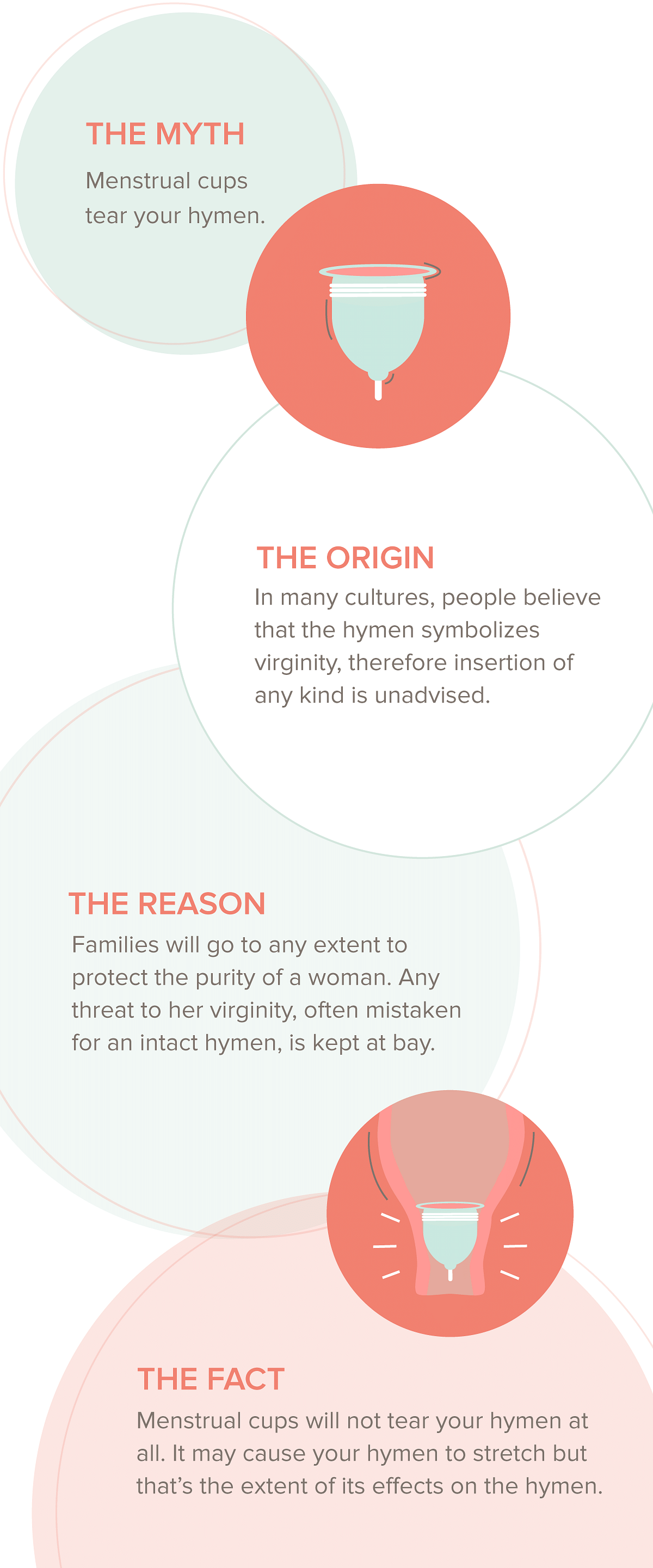 THE MYTH

Menstrual cups tear your hymen.

THE ORIGIN

In many cultures, people believe that the hymen symbolizes virginity, therefore insertion of any kind is unadvised.

THE REASON

Families will go to any extent to protect the purity of a woman. Any threat to her virginity, often mistaken for an intact hymen, is kept at bay.

THE FACT

Menstrual cups will not tear your hymen at all. It may cause your hymen to stretch but that's the extent of its effects on the hymen.